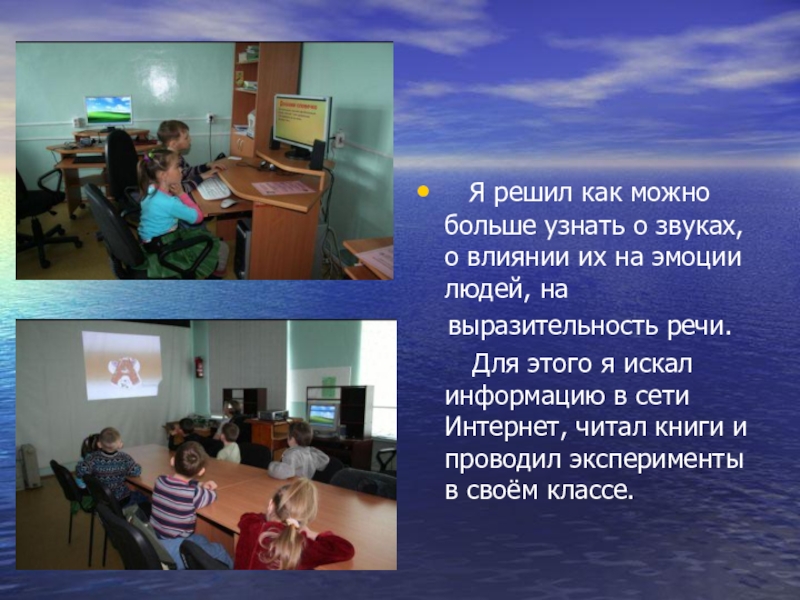 • Я решил как можно больше узнать о звуках, о влиянии их на эмоции людей, на выразительность речи.

Для этого я искал информацию в сети Интернет, читал книги и проводил эксперименты в своём классе.